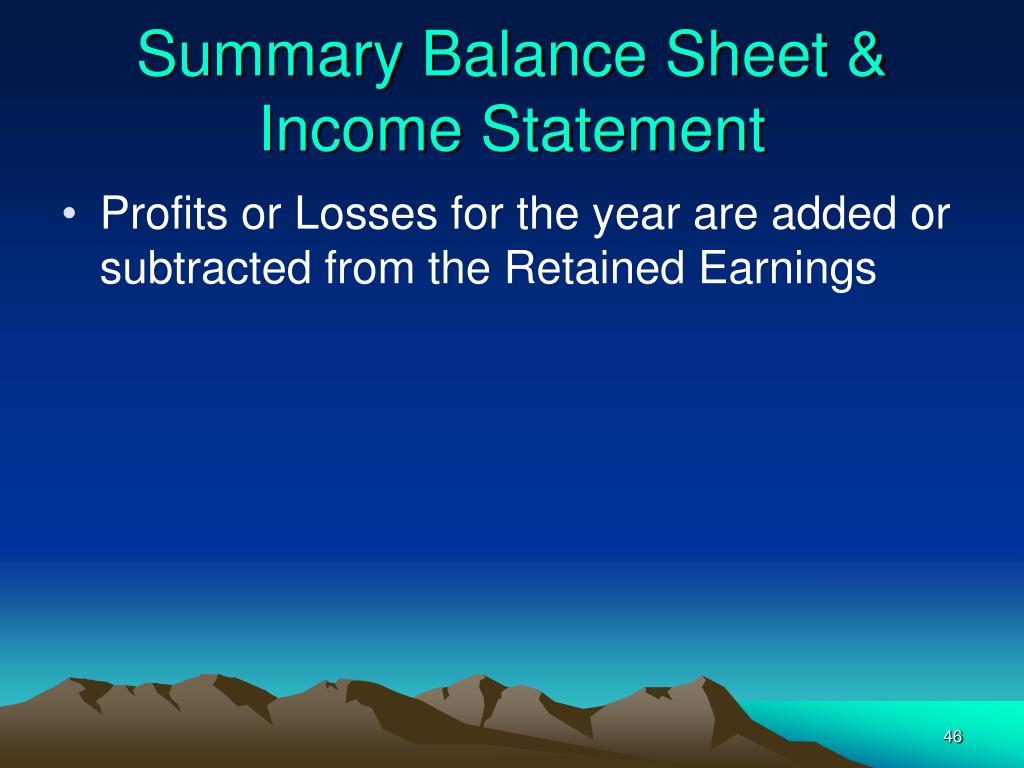 Summary Balance Sheet & Income Statement

• Profits or Losses for the year are added or subtracted from the Retained Earnings

46